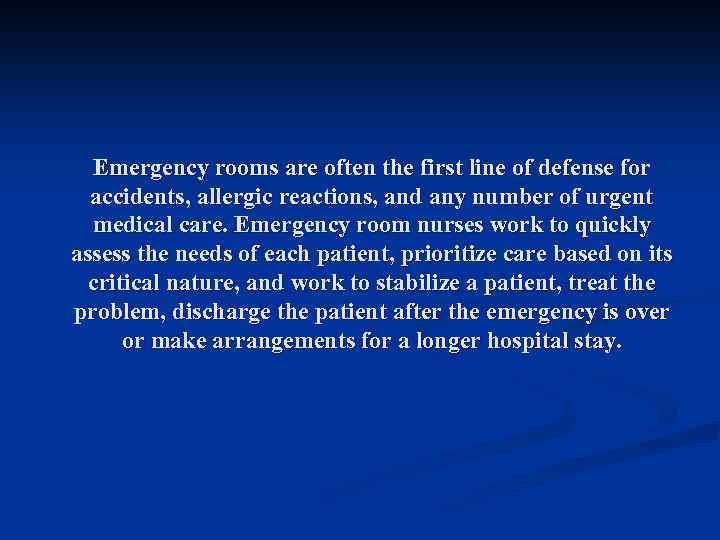 Emergency rooms are often the first line of defense for accidents, allergic reactions, and any number of urgent medical care. Emergency room nurses work to quickly assess the needs of each patient, prioritize care based on its critical nature, and work to stabilize a patient, treat the problem, discharge the patient after the emergency is over or make arrangements for a longer hospital stay.